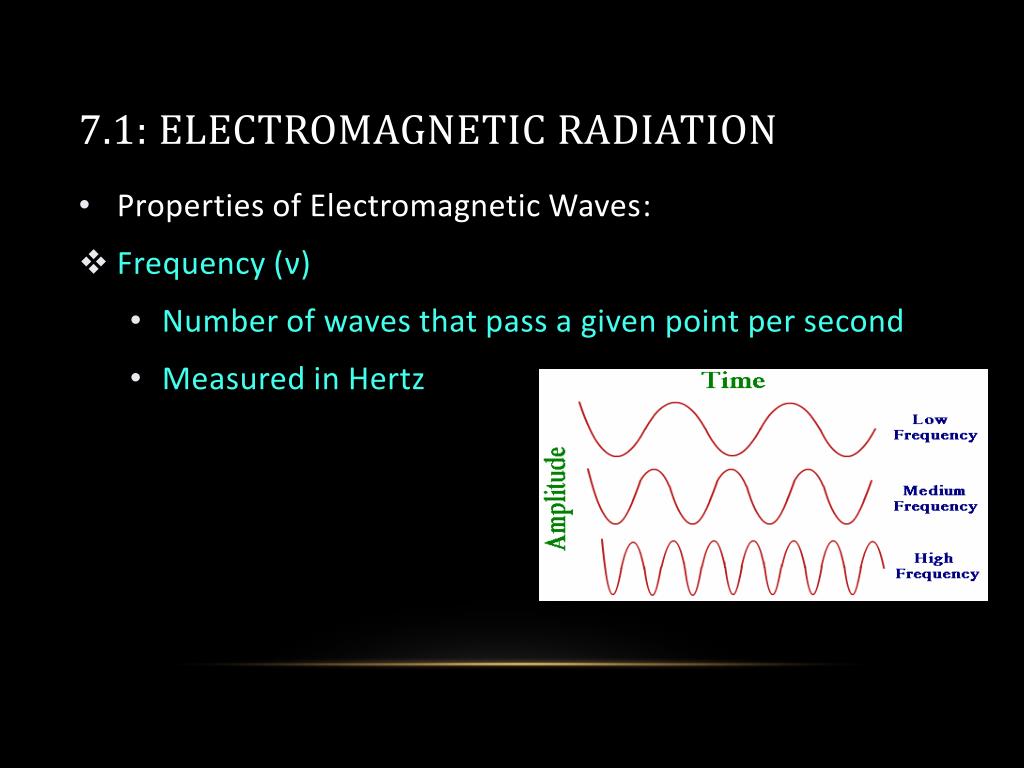 7.1: ELECTROMAGNETIC RADIATION

• Properties of Electromagnetic Waves:

❖ Frequency (ν)

• Number of waves that pass a given point per second

• Measured in Hertz

Time

Amplitude

Low Frequency

Medium Frequency

High Frequency